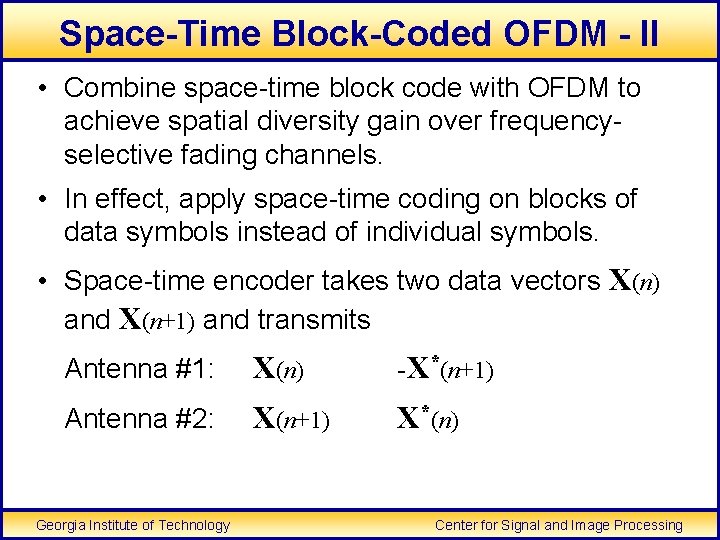 Space-Time Block-Coded OFDM - II

• Combine space-time block code with OFDM to achieve spatial diversity gain over frequency-selective fading channels.

• In effect, apply space-time coding on blocks of data symbols instead of individual symbols.

• Space-time encoder takes two data vectors $\mathbf{X}(n)$ and $\mathbf{X}(n+1)$ and transmits

Antenna #1: $\mathbf{X}(n)$ $-\mathbf{X}^*(n+1)$

Antenna #2: $\mathbf{X}(n+1)$ $\mathbf{X}^*(n)$

Georgia Institute of Technology

Center for Signal and Image Processing